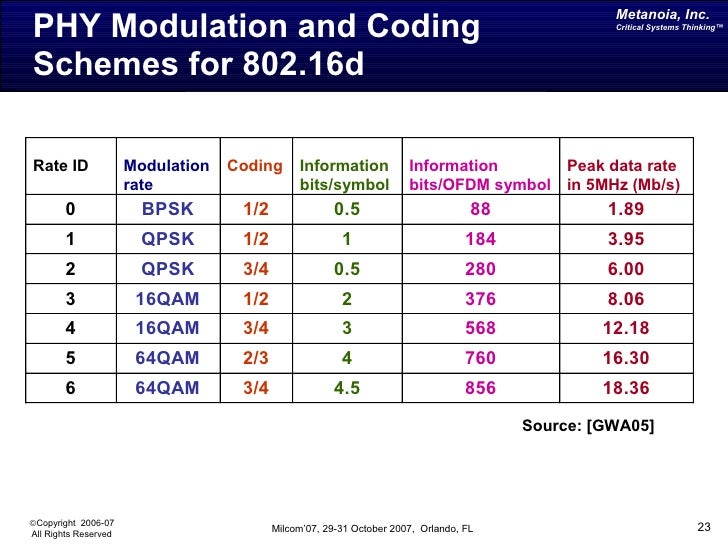 PHY Modulation and Coding Schemes for 802.16d

Metanoia, Inc.
Critical Systems Thinking™

| Rate ID | Modulation rate | Coding | Information bits/symbol | Information bits/OFDM symbol | Peak data rate in 5MHz (Mb/s) |
|---|---|---|---|---|---|
| 0 | BPSK | 1/2 | 0.5 | 88 | 1.89 |
| 1 | QPSK | 1/2 | 1 | 184 | 3.95 |
| 2 | QPSK | 3/4 | 0.5 | 280 | 6.00 |
| 3 | 16QAM | 1/2 | 2 | 376 | 8.06 |
| 4 | 16QAM | 3/4 | 3 | 568 | 12.18 |
| 5 | 64QAM | 2/3 | 4 | 760 | 16.30 |
| 6 | 64QAM | 3/4 | 4.5 | 856 | 18.36 |

Source: [GWA05]

©Copyright 2006-07
All Rights Reserved

Milcom'07, 29-31 October 2007, Orlando, FL

23